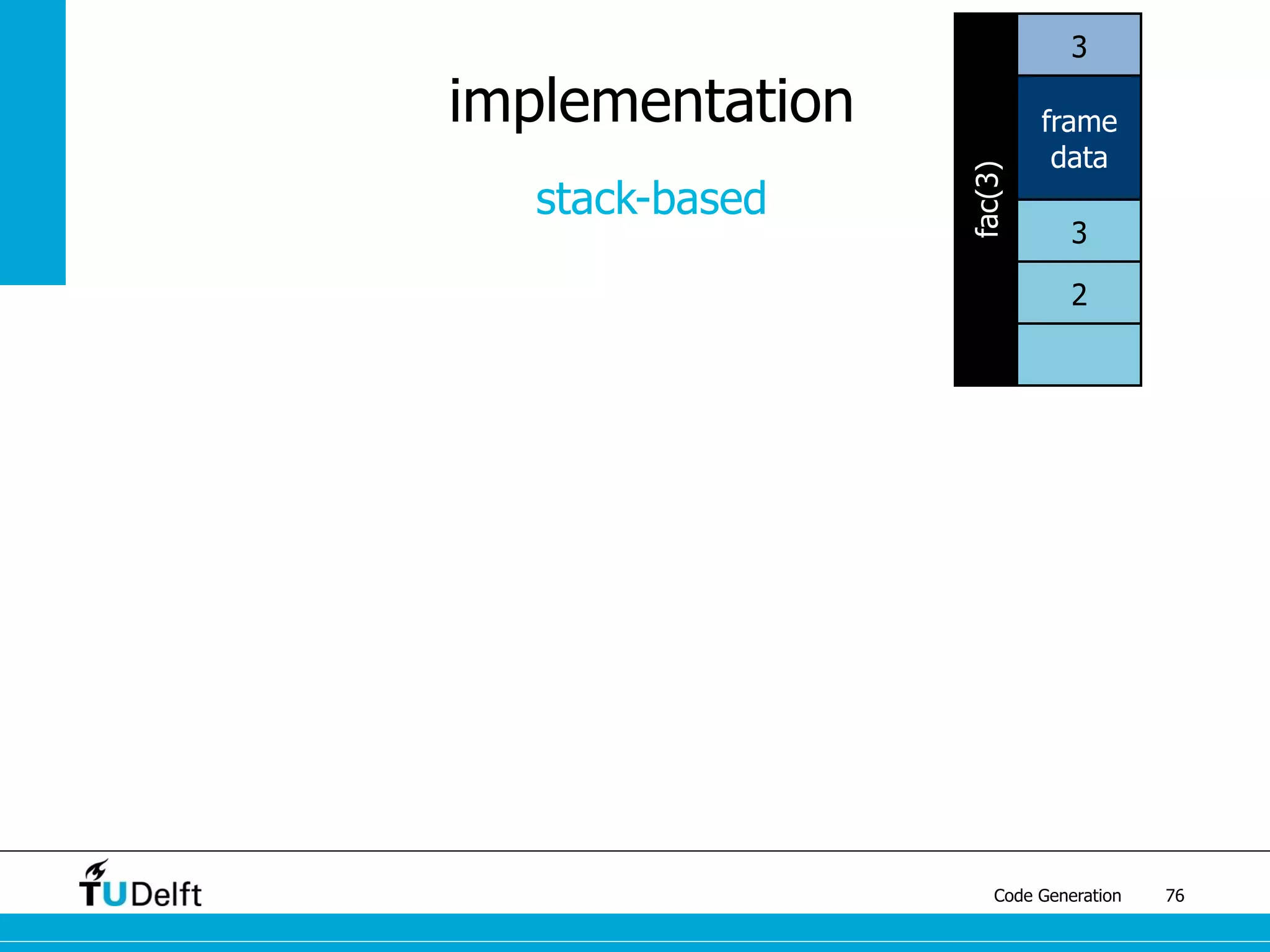 implementation

stack-based

fac(3)

3

frame data

3

2

TUDelft

Code Generation 76